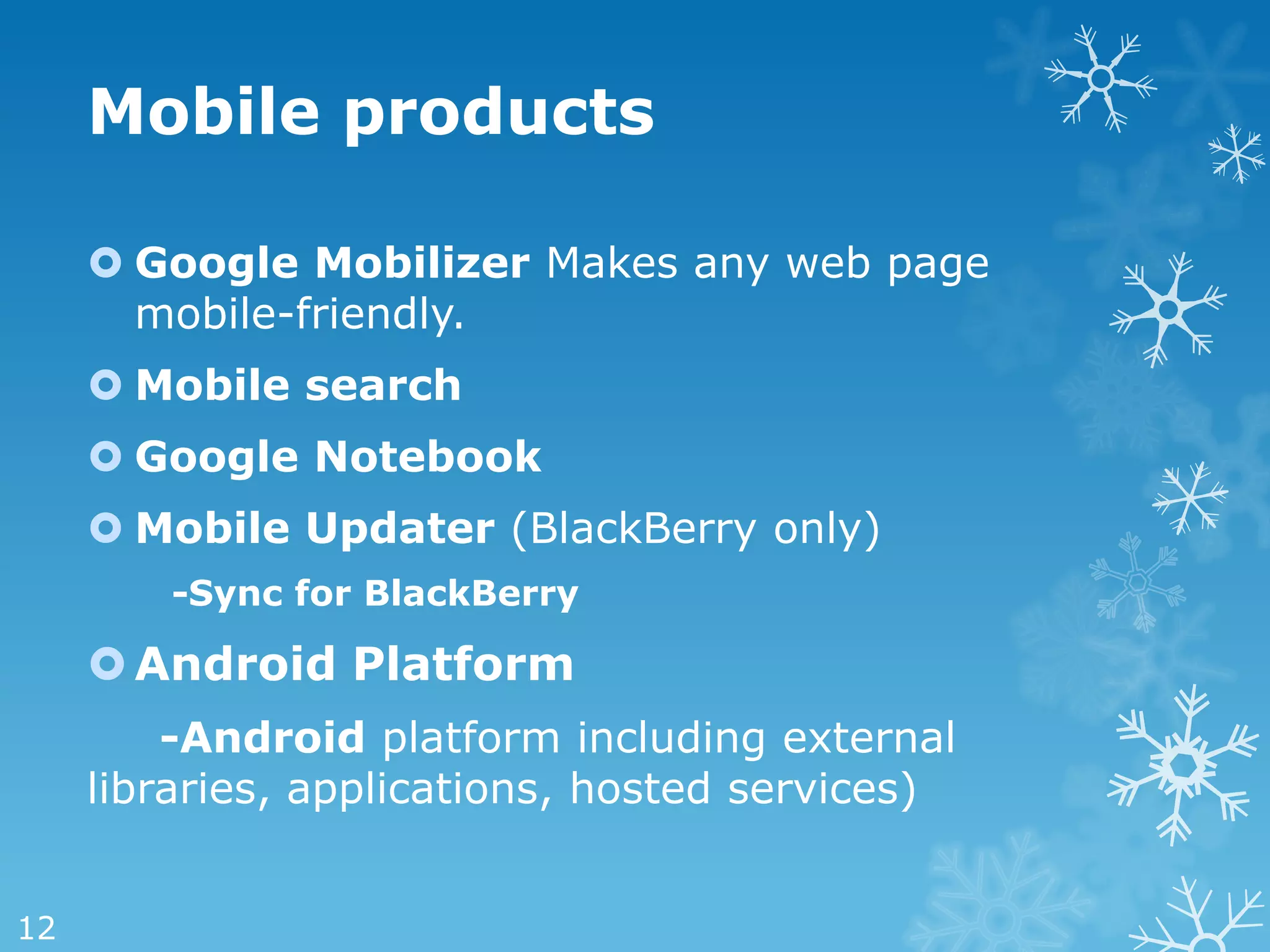 Mobile products

Google Mobilizer Makes any web page mobile-friendly.

Mobile search

Google Notebook

Mobile Updater (BlackBerry only)

-Sync for BlackBerry

Android Platform

-Android platform including external libraries, applications, hosted services)

12